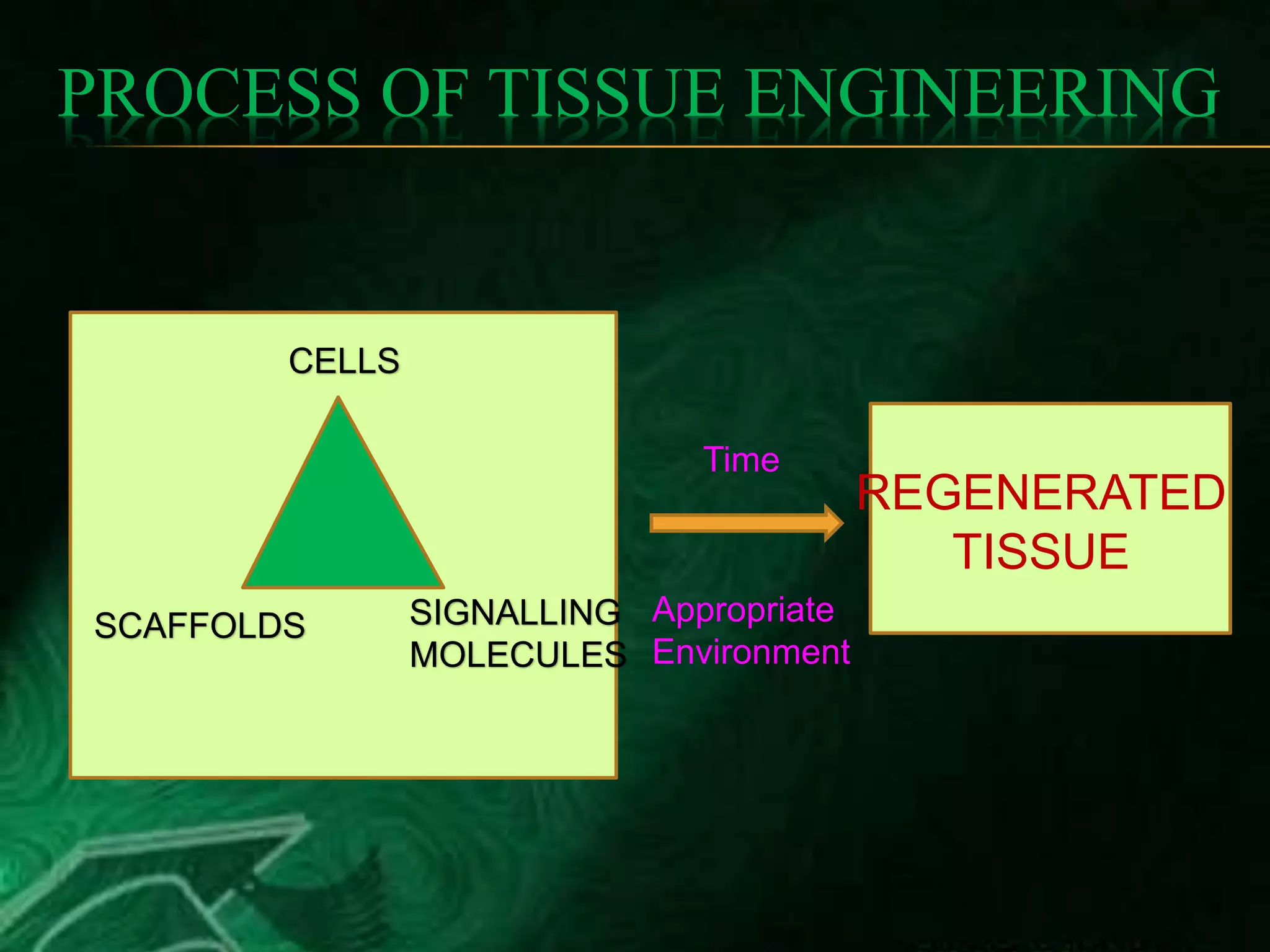 PROCESS OF TISSUE ENGINEERING

CELLS

SCAFFOLDS

SIGNALLING MOLECULES

Time

Appropriate Environment

REGENERATED TISSUE